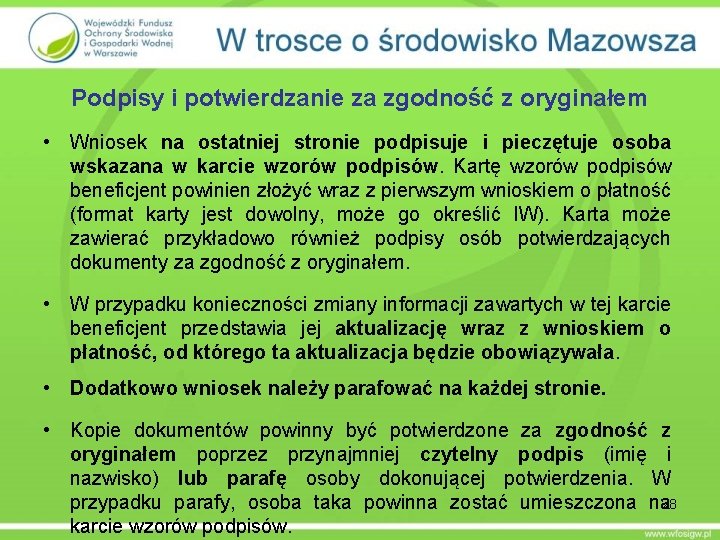 Wojewódzki Fundusz Ochrony Środowiska i Gospodarki Wodnej w Warszawie

W trosce o środowisko Mazowsza

Podpisy i potwierdzanie za zgodność z oryginałem

• Wniosek na ostatniej stronie podpisuje i pieczętuje osoba wskazana w karcie wzorów podpisów. Kartę wzorów podpisów beneficjent powinien złożyć wraz z pierwszym wnioskiem o płatność (format karty jest dowolny, może go określić IW). Karta może zawierać przykładowo również podpisy osób potwierdzających dokumenty za zgodność z oryginałem.

• W przypadku konieczności zmiany informacji zawartych w tej karcie beneficjent przedstawia jej aktualizację wraz z wnioskiem o płatność, od którego ta aktualizacja będzie obowiązywała.

• Dodatkowo wniosek należy parafować na każdej stronie.

• Kopie dokumentów powinny być potwierdzone za zgodność z oryginałem poprzez przynajmniej czytelny podpis (imię i nazwisko) lub parafę osoby dokonującej potwierdzenia. W przypadku parafy, osoba taka powinna zostać umieszczona na karcie wzorów podpisów.

18

www.wfosigw.pl